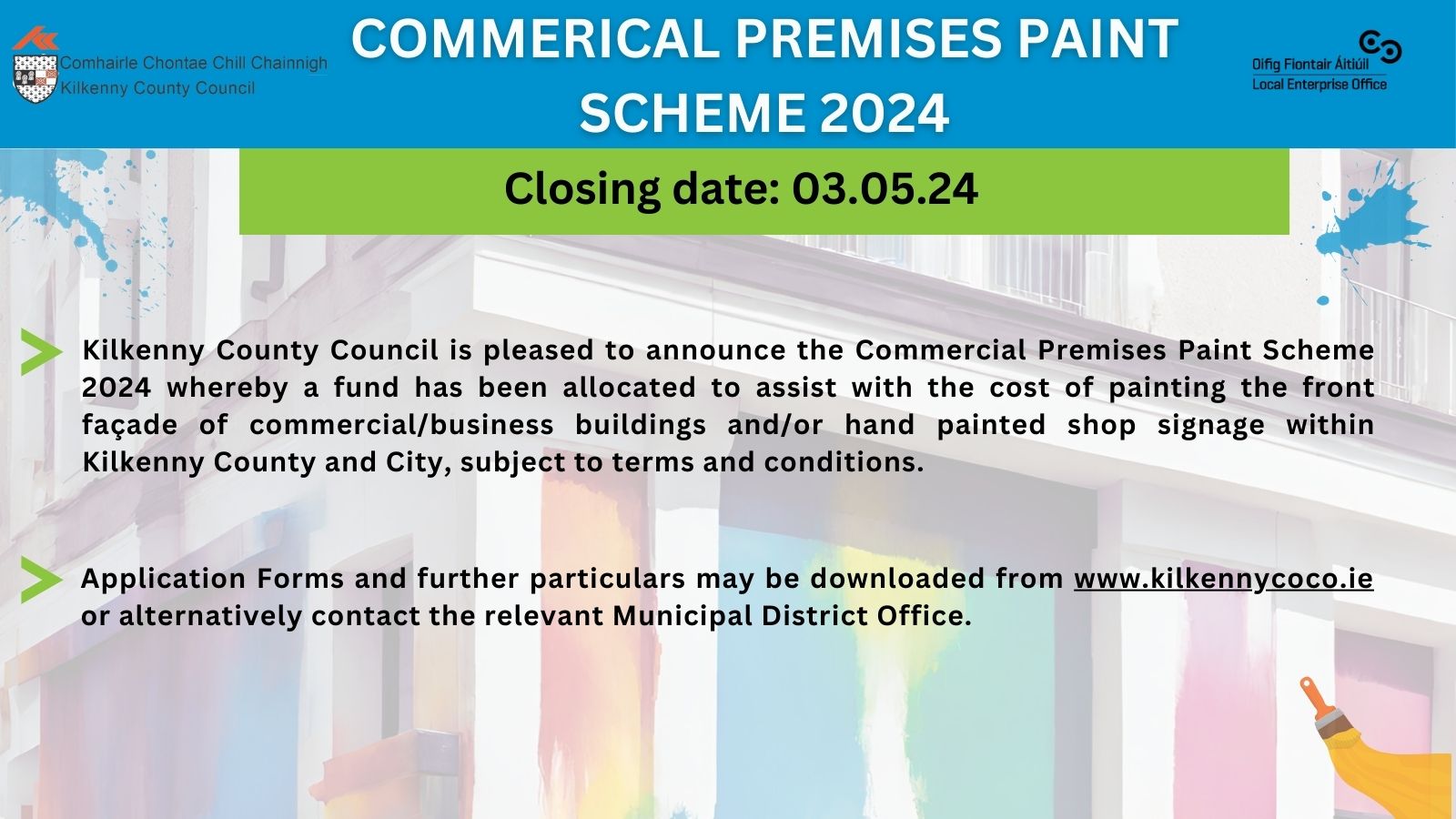 Comhairle Chontae Chill Chainnigh
Kilkenny County Council

COMMERICAL PREMISES PAINT SCHEME 2024

Oifig Fiontair Áitiúil
Local Enterprise Office

Closing date: 03.05.24

Kilkenny County Council is pleased to announce the Commercial Premises Paint Scheme 2024 whereby a fund has been allocated to assist with the cost of painting the front façade of commercial/business buildings and/or hand painted shop signage within Kilkenny County and City, subject to terms and conditions.

Application Forms and further particulars may be downloaded from www.kilkennycoco.ie or alternatively contact the relevant Municipal District Office.